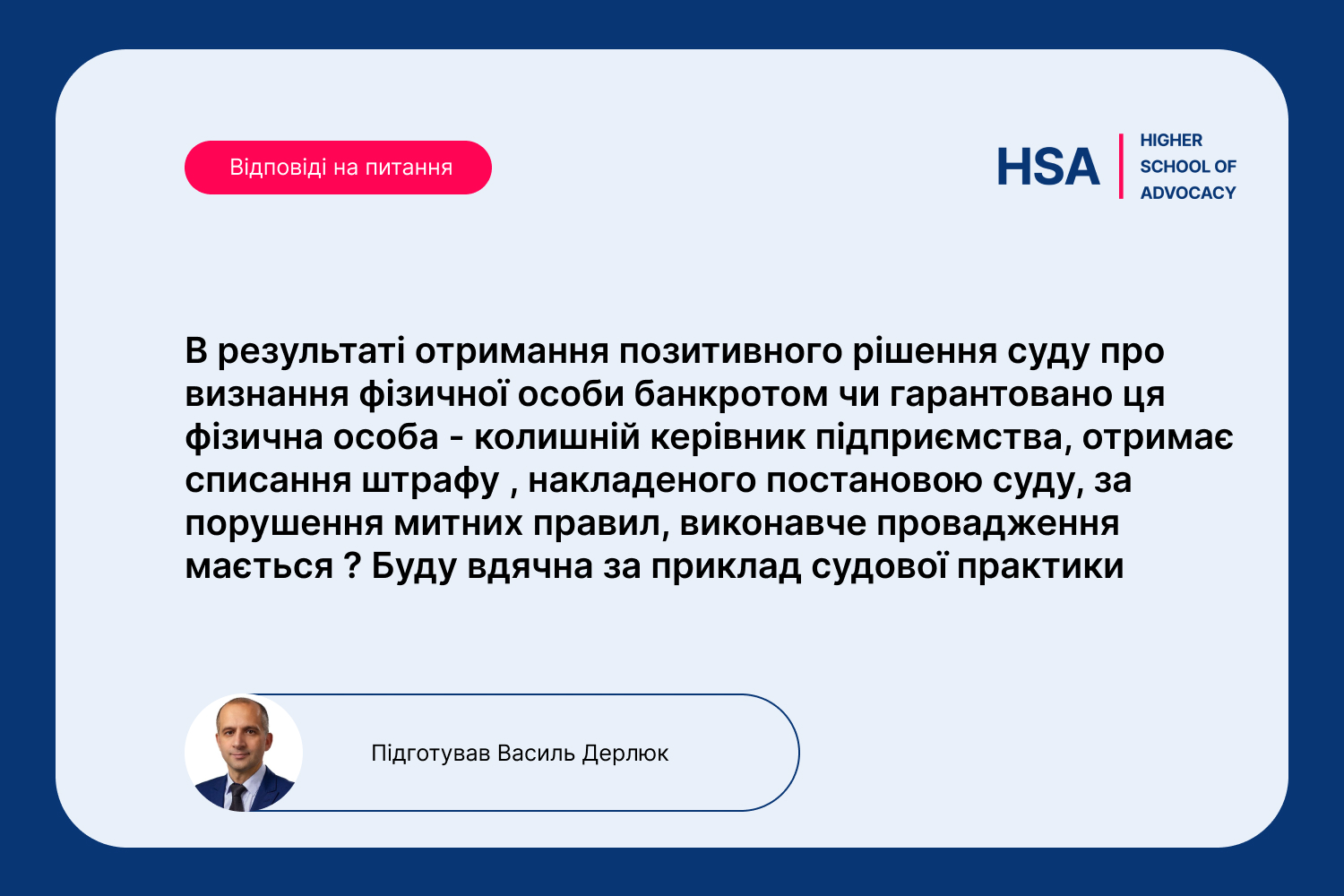 Відповіді на питання

HSA HIGHER SCHOOL OF ADVOCACY

В результаті отримання позитивного рішення суду про визнання фізичної особи банкротом чи гарантовано ця фізична особа - колишній керівник підприємства, отримає списання штрафу , накладеного постановою суду, за порушення митних правил, виконавче провадження мається ? Буду вдячна за приклад судової практики

Підготував Василь Дерлюк